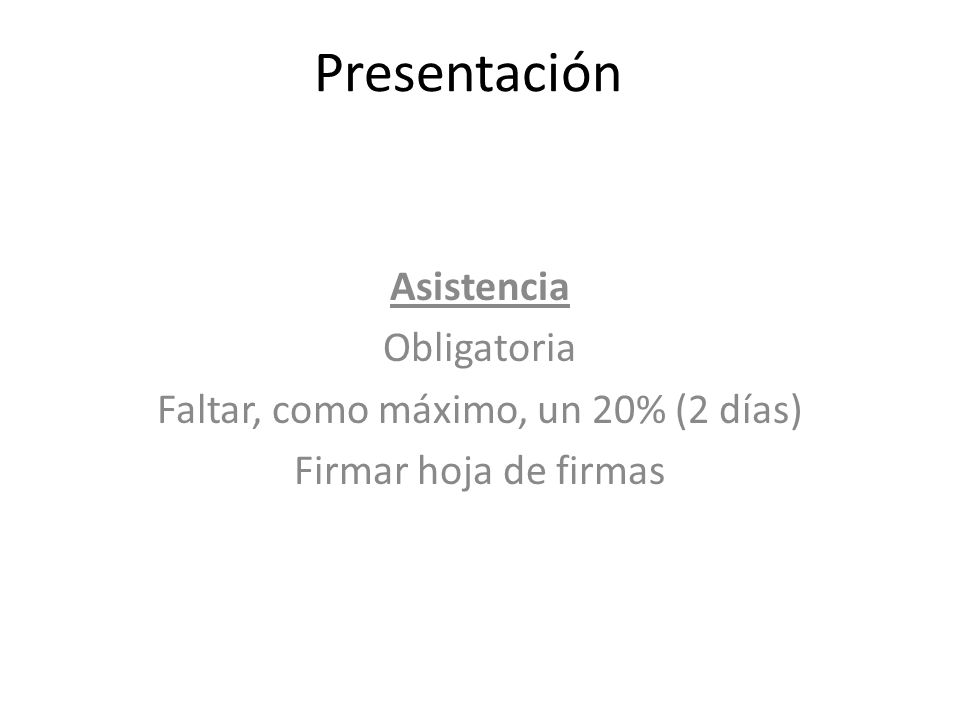 Presentación

Asistencia
Obligatoria
Faltar, como máximo, un 20% (2 días)
Firmar hoja de firmas